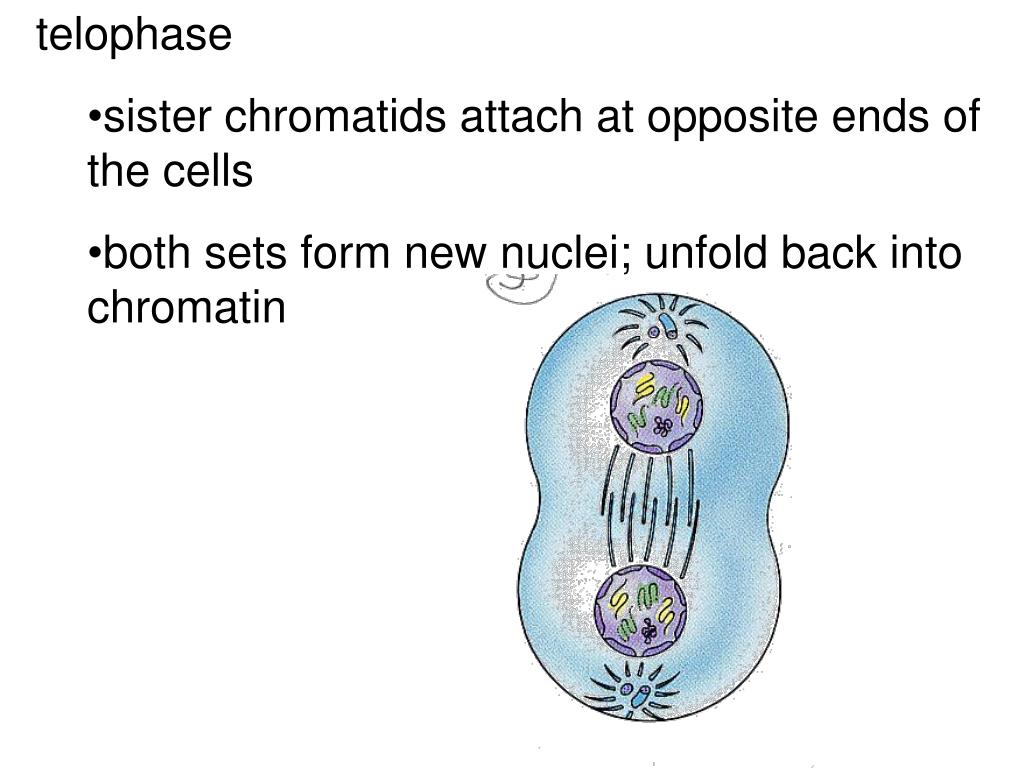 telophase

•sister chromatids attach at opposite ends of the cells

•both sets form new nuclei; unfold back into chromatin